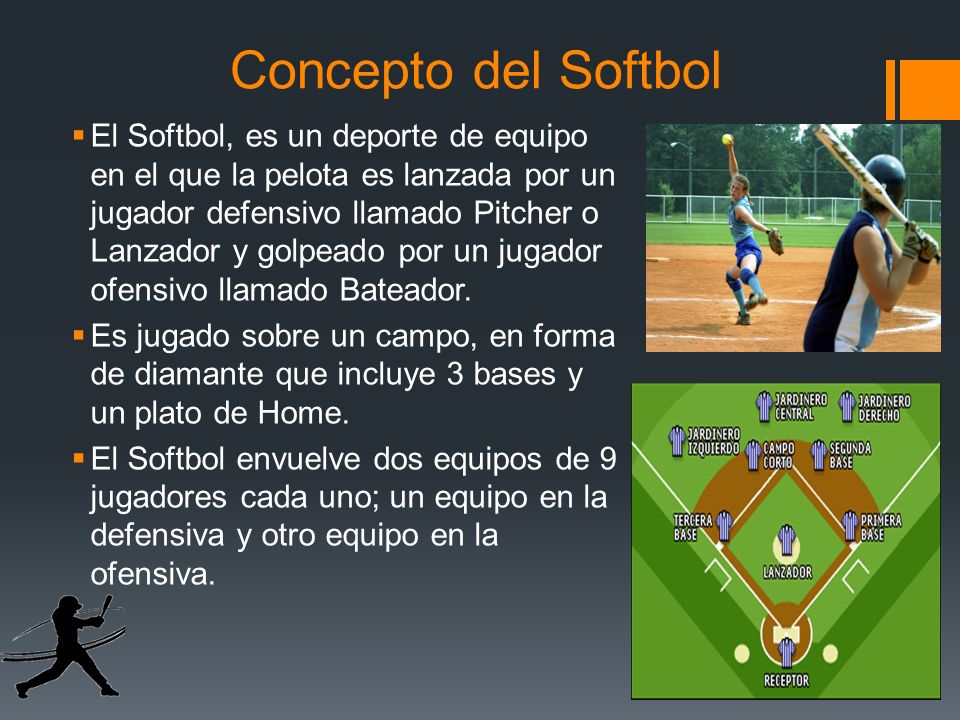 Concepto del Softbol

▪ El Softbol, es un deporte de equipo en el que la pelota es lanzada por un jugador defensivo llamado Pitcher o Lanzador y golpeado por un jugador ofensivo llamado Bateador.

▪ Es jugado sobre un campo, en forma de diamante que incluye 3 bases y un plato de Home.

▪ El Softbol envuelve dos equipos de 9 jugadores cada uno; un equipo en la defensiva y otro equipo en la ofensiva.

JARDINERO CENTRAL
JARDINERO DERECHO
JARDINERO IZQUIERDO
CAMPO CORTO
SEGUNDA BASE
TERCERA BASE
PRIMERA BASE
LANZADOR
RECEPTOR